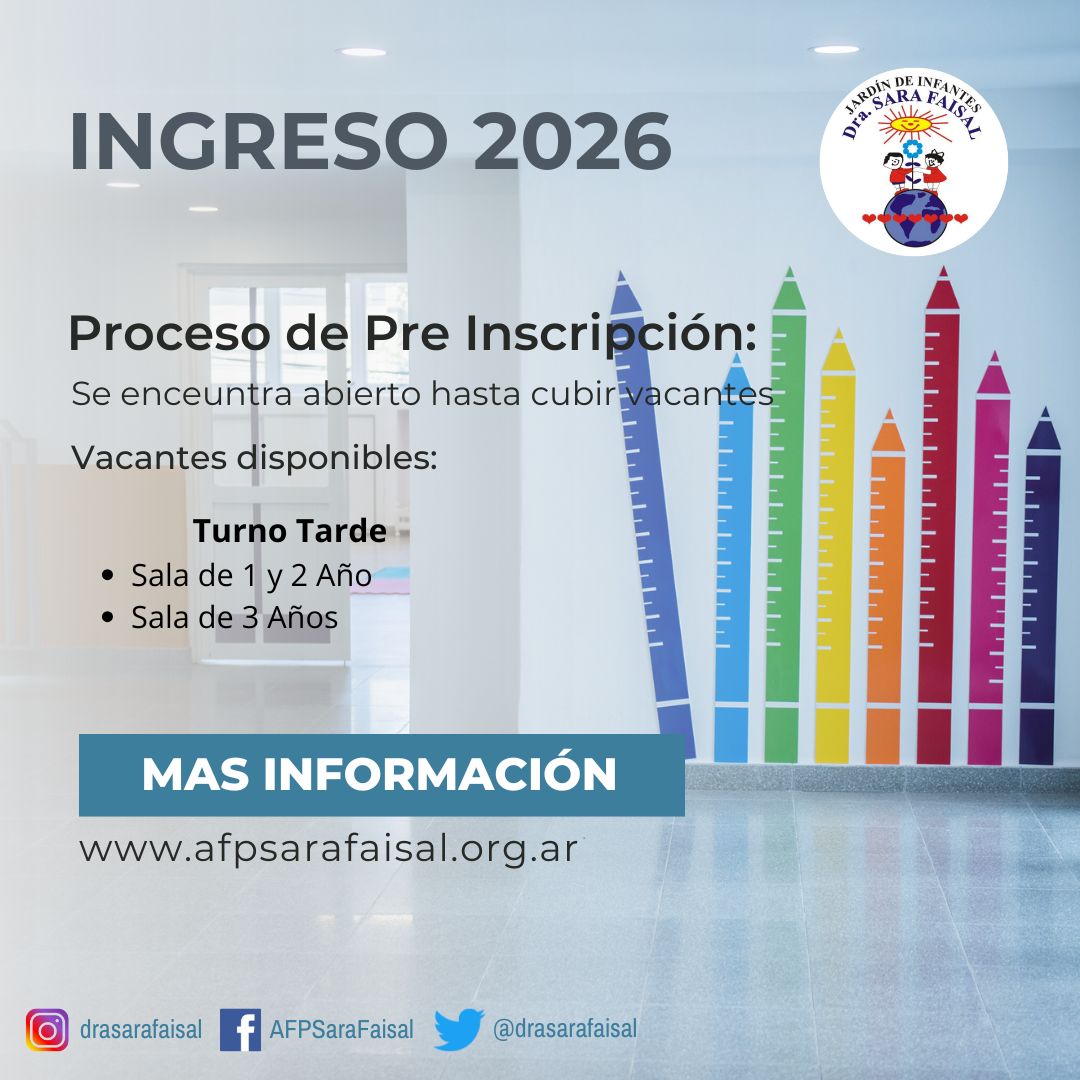 INGRESO 2026

JARDÍN DE INFANTES
Dra. SARA FAISAL

Proceso de Pre Inscripción:

Se enceuntra abierto hasta cubir vacantes

Vacantes disponibles:

Turno Tarde
- Sala de 1 y 2 Año
- Sala de 3 Años

MAS INFORMACIÓN

www.afpsarafaisal.org.ar

drasarafaisal AFPSaraFaisal @drasarafaisal